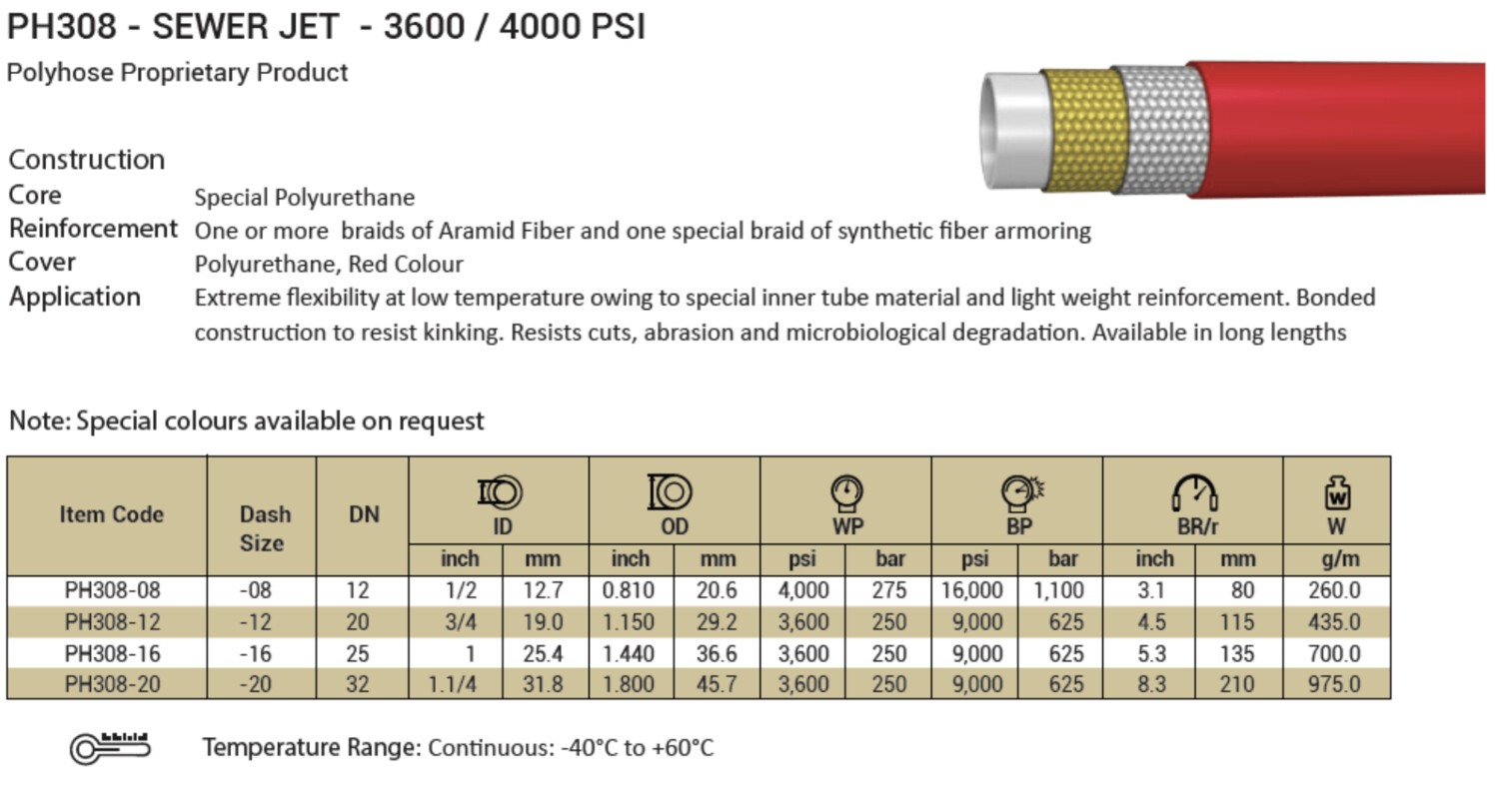 PH308 - SEWER JET - 3600 / 4000 PSI
Polyhose Proprietary Product

Construction
Core Special Polyurethane
Reinforcement One or more braids of Aramid Fiber and one special braid of synthetic fiber armoring
Cover Polyurethane, Red Colour
Application Extreme flexibility at low temperature owing to special inner tube material and light weight reinforcement. Bonded construction to resist kinking. Resists cuts, abrasion and microbiological degradation. Available in long lengths

Note: Special colours available on request

| Item Code | Dash Size | DN | ID inch | ID mm | OD inch | OD mm | WP psi | WP bar | BP psi | BP bar | BR/r inch | BR/r mm | W g/m |
|---|---|---|---|---|---|---|---|---|---|---|---|---|---|
| PH308-08 | -08 | 12 | 1/2 | 12.7 | 0.810 | 20.6 | 4,000 | 275 | 16,000 | 1,100 | 3.1 | 80 | 260.0 |
| PH308-12 | -12 | 20 | 3/4 | 19.0 | 1.150 | 29.2 | 3,600 | 250 | 9,000 | 625 | 4.5 | 115 | 435.0 |
| PH308-16 | -16 | 25 | 1 | 25.4 | 1.440 | 36.6 | 3,600 | 250 | 9,000 | 625 | 5.3 | 135 | 700.0 |
| PH308-20 | -20 | 32 | 1.1/4 | 31.8 | 1.800 | 45.7 | 3,600 | 250 | 9,000 | 625 | 8.3 | 210 | 975.0 |

Temperature Range: Continuous: -40°C to +60°C